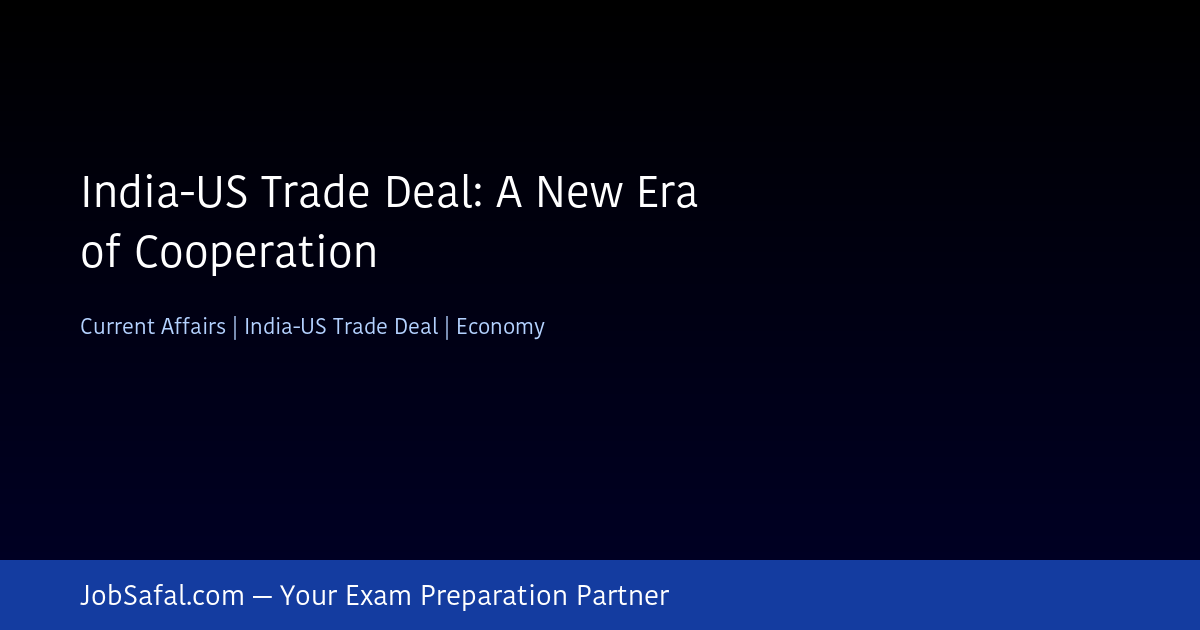 India-US Trade Deal: A New Era of Cooperation

Current Affairs | India-US Trade Deal | Economy

JobSafal.com — Your Exam Preparation Partner